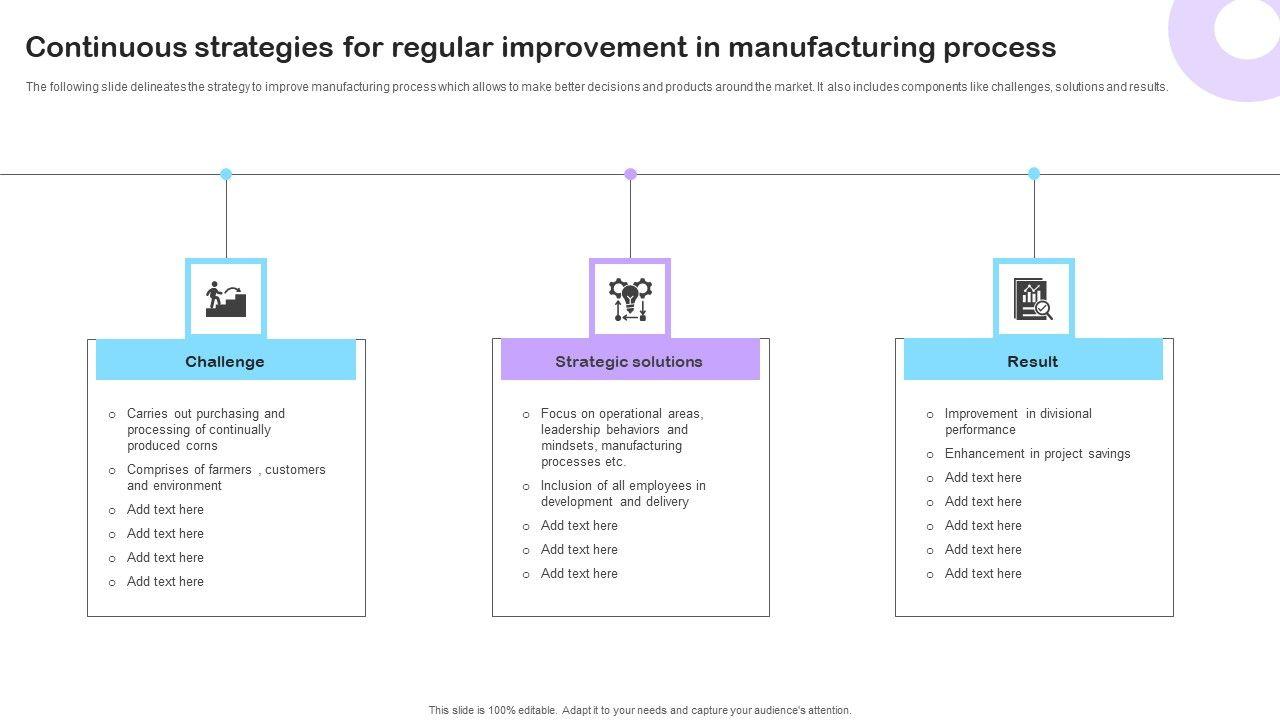 Continuous strategies for regular improvement in manufacturing process

The following slide delineates the strategy to improve manufacturing process which allows to make better decisions and products around the market. It also includes components like challenges, solutions and results.

Challenge

○ Carries out purchasing and processing of continually produced corns
○ Comprises of farmers , customers and environment
○ Add text here
○ Add text here
○ Add text here
○ Add text here

Strategic solutions

○ Focus on operational areas, leadership behaviors and mindsets, manufacturing processes etc.
○ Inclusion of all employees in development and delivery
○ Add text here
○ Add text here
○ Add text here

Result

○ Improvement in divisional performance
○ Enhancement in project savings
○ Add text here
○ Add text here
○ Add text here
○ Add text here
○ Add text here

This slide is 100% editable. Adapt it to your needs and capture your audience's attention.